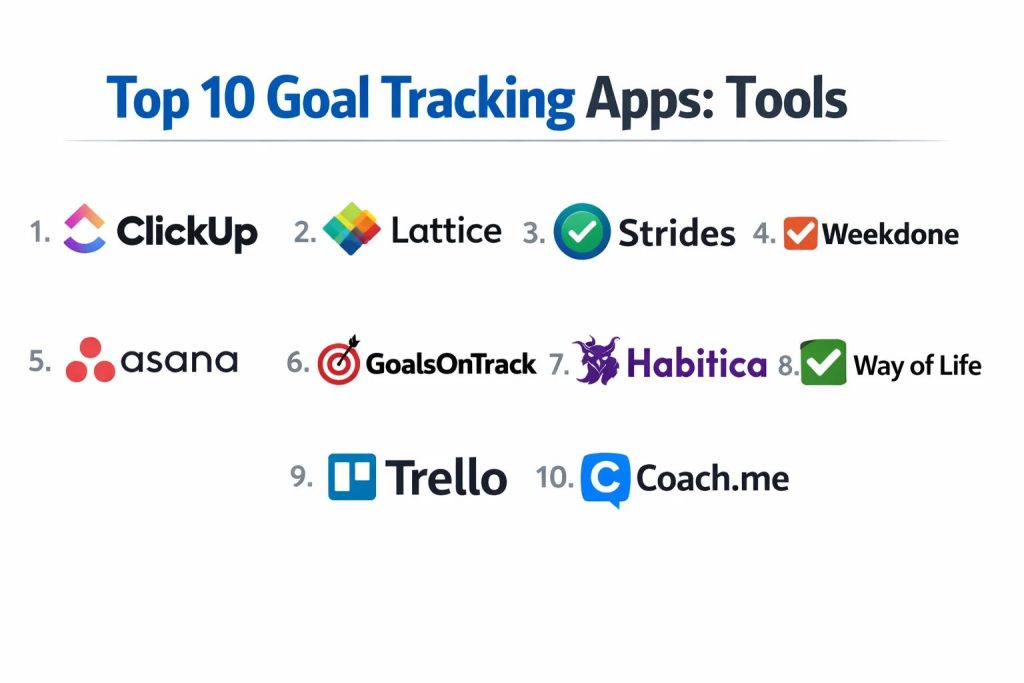 Top 10 Goal Tracking Apps: Tools

1. ClickUp 2. Lattice 3. Strides 4. Weekdone

5. asana 6. GoalsOnTrack 7. Habitica 8. Way of Life

9. Trello 10. Coach.me